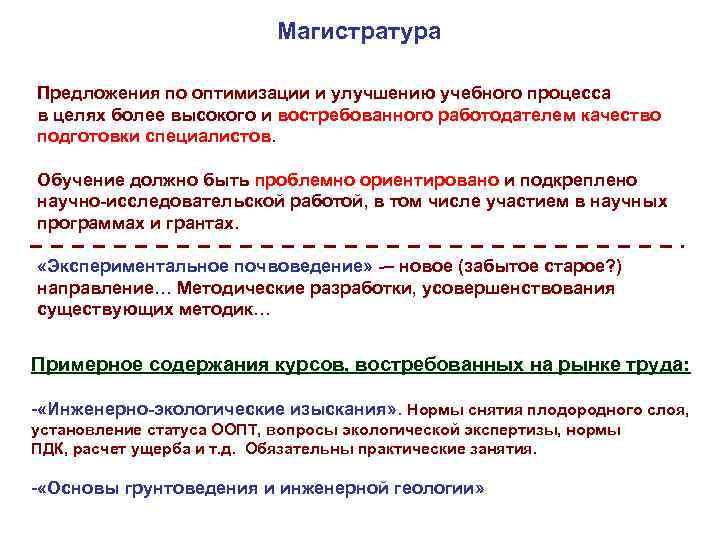 Магистратура

Предложения по оптимизации и улучшению учебного процесса в целях более высокого и востребованного работодателем качество подготовки специалистов.

Обучение должно быть проблемно ориентировано и подкреплено научно-исследовательской работой, в том числе участием в научных программах и грантах.

«Экспериментальное почвоведение» – новое (забытое старое?) направление… Методические разработки, усовершенствования существующих методик…

Примерное содержания курсов, востребованных на рынке труда:

-«Инженерно-экологические изыскания». Нормы снятия плодородного слоя, установление статуса ООПТ, вопросы экологической экспертизы, нормы ПДК, расчет ущерба и т.д. Обязательны практические занятия.

-«Основы грунтоведения и инженерной геологии»